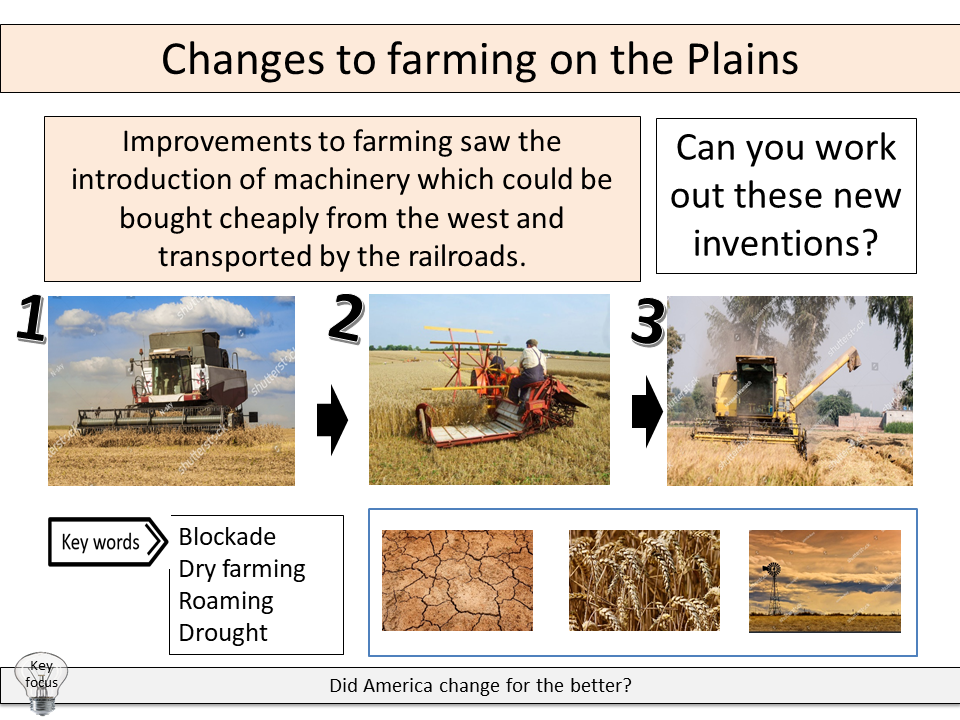 Changes to farming on the Plains

Improvements to farming saw the introduction of machinery which could be bought cheaply from the west and transported by the railroads.

Can you work out these new inventions?

1

2

3

Key words

Blockade
Dry farming
Roaming
Drought

Key focus

Did America change for the better?